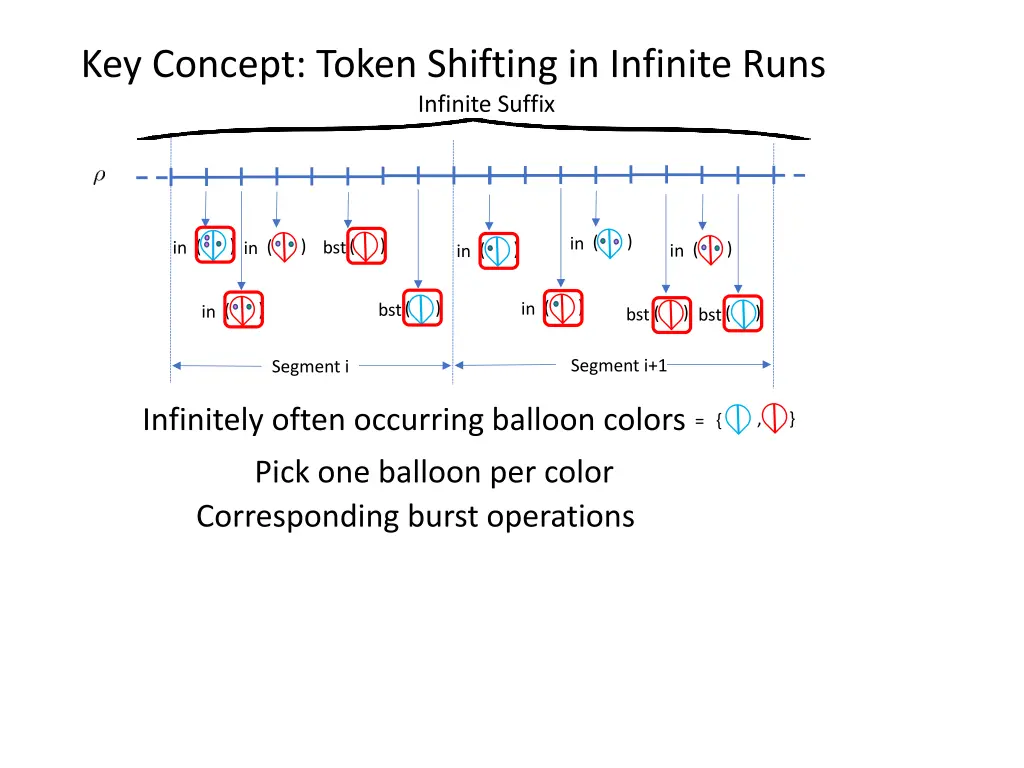 Key Concept: Token Shifting in Infinite Runs

Infinite Suffix

$\rho$

in ( ) in ( ) bst ( ) in ( ) in ( ) in ( )

in ( ) bst ( ) in ( ) bst ( ) bst ( )

Segment i

Segment i+1

Infinitely often occurring balloon colors = { , }

Pick one balloon per color

Corresponding burst operations